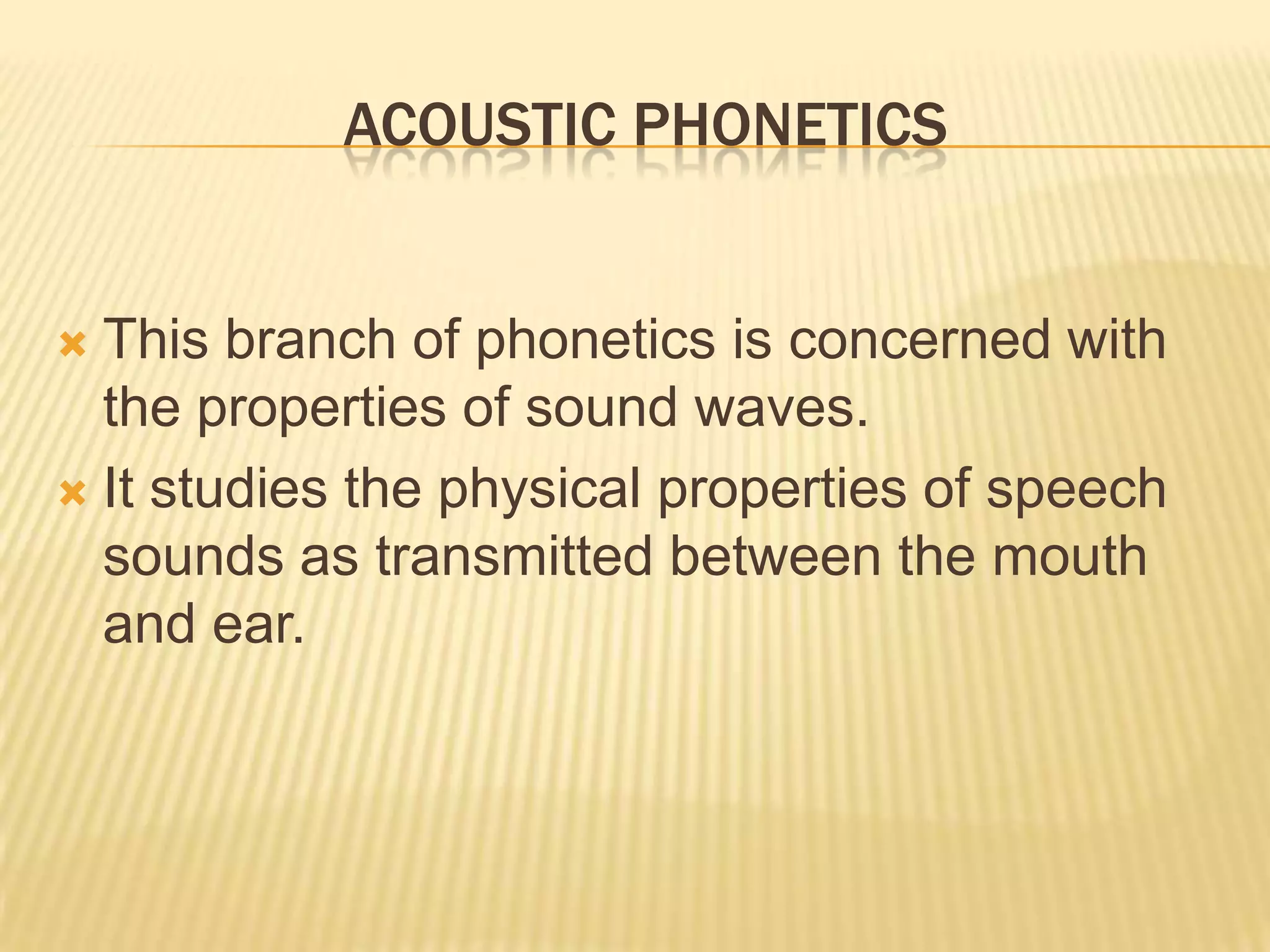 ACOUSTIC PHONETICS

This branch of phonetics is concerned with the properties of sound waves.

It studies the physical properties of speech sounds as transmitted between the mouth and ear.